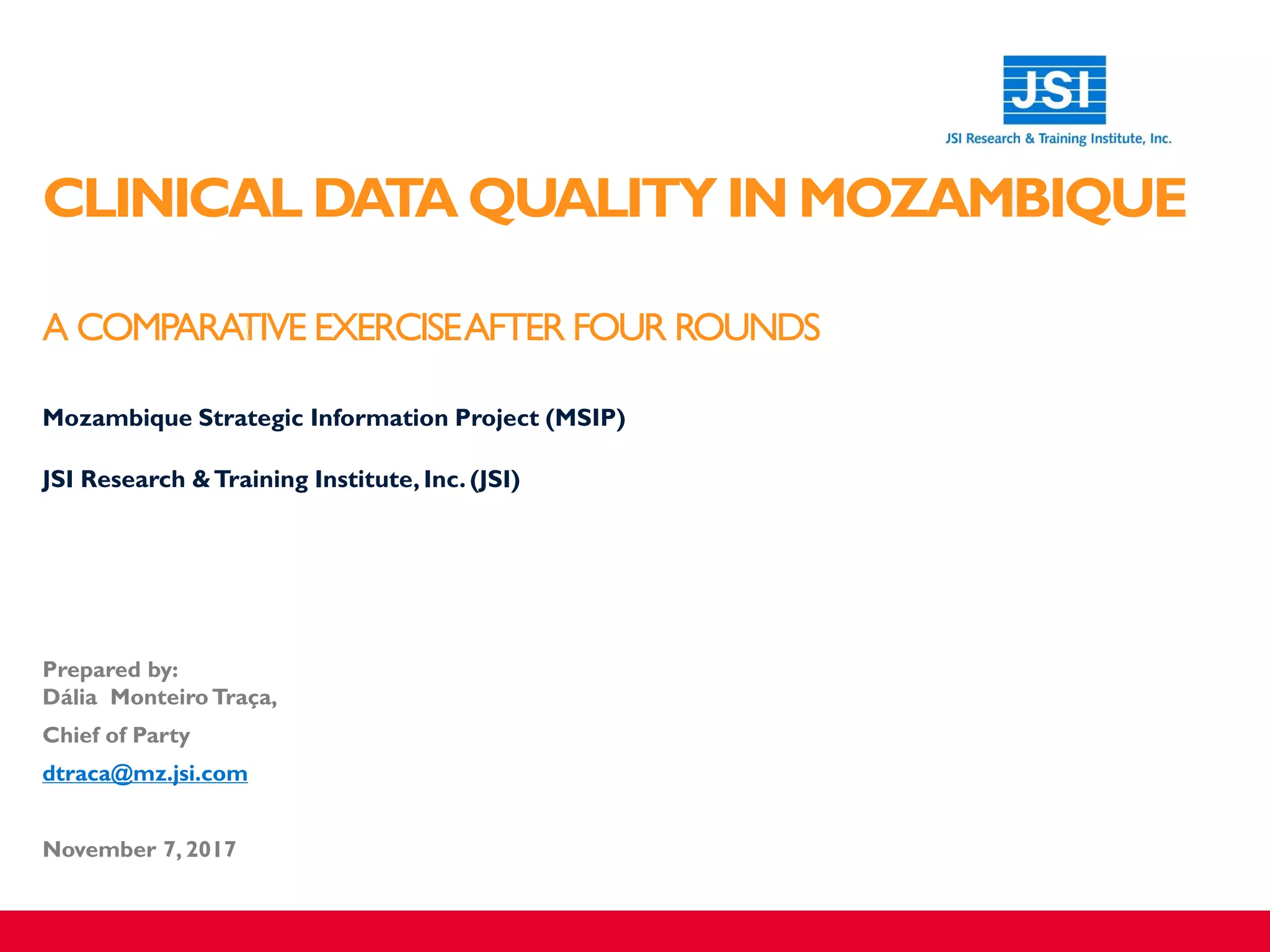 JSI
JSI Research & Training Institute, Inc.

CLINICAL DATA QUALITY IN MOZAMBIQUE

A COMPARATIVE EXERCISE AFTER FOUR ROUNDS

Mozambique Strategic Information Project (MSIP)

JSI Research & Training Institute, Inc. (JSI)

Prepared by:
Dália Monteiro Traça,

Chief of Party

dtraca@mz.jsi.com

November 7, 2017